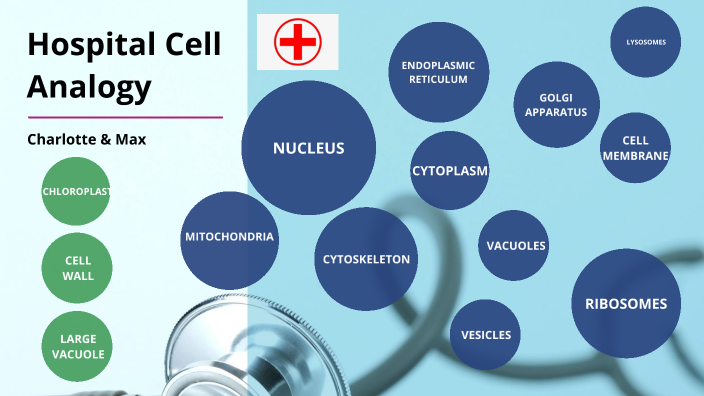 Hospital Cell Analogy

Charlotte & Max

CHLOROPLAST

CELL WALL

LARGE VACUOLE

NUCLEUS

ENDOPLASMIC RETICULUM

LYSOSOMES

GOLGI APPARATUS

CELL MEMBRANE

CYTOPLASM

MITOCHONDRIA

CYTOSKELETON

VACUOLES

RIBOSOMES

VESICLES